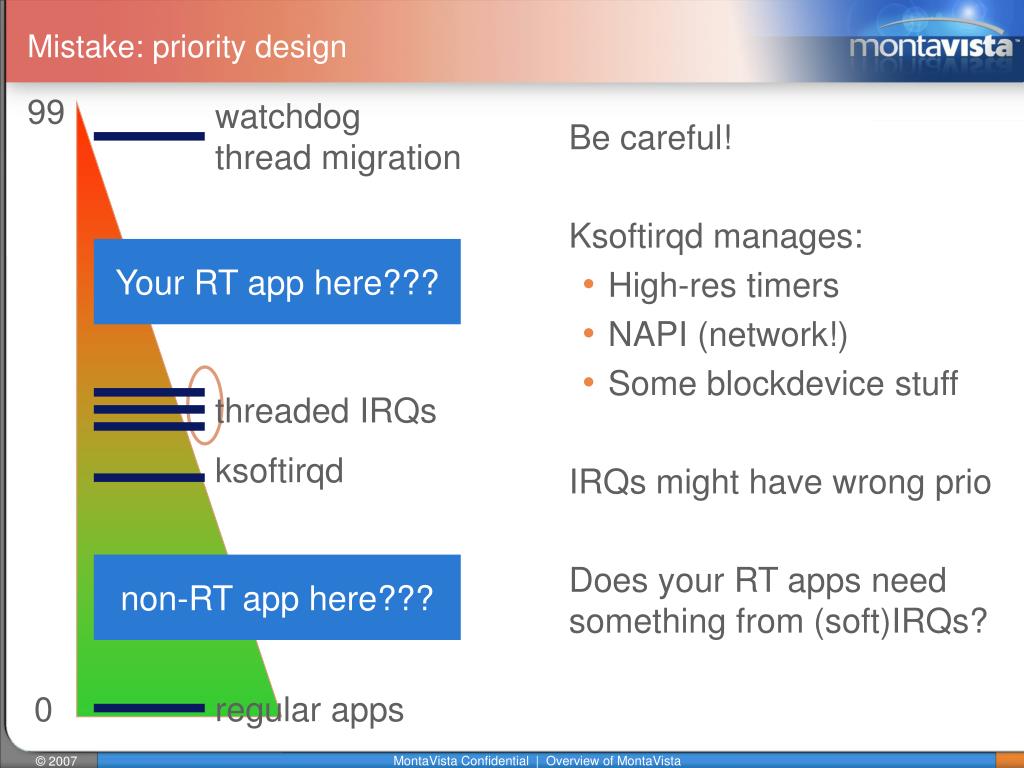 Mistake: priority design

montavista

99

watchdog
thread migration

Your RT app here???

threaded IRQs

ksoftirqd

non-RT app here???

0

regular apps

Be careful!

Ksoftirqd manages:
• High-res timers
• NAPI (network!)
• Some blockdevice stuff

IRQs might have wrong prio

Does your RT apps need something from (soft)IRQs?

© 2007

MontaVista Confidential | Overview of MontaVista